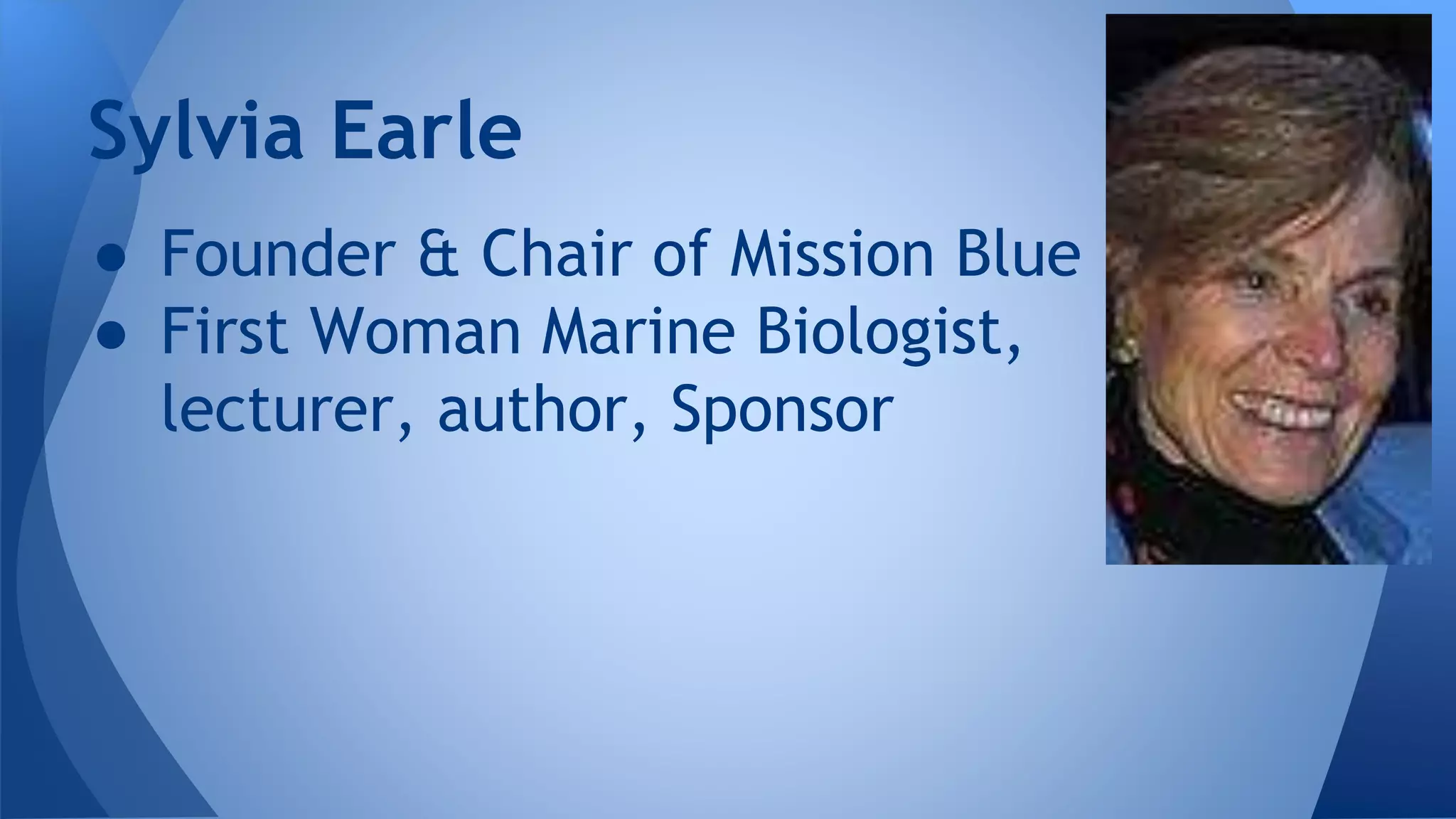 Sylvia Earle

● Founder & Chair of Mission Blue
● First Woman Marine Biologist, lecturer, author, Sponsor